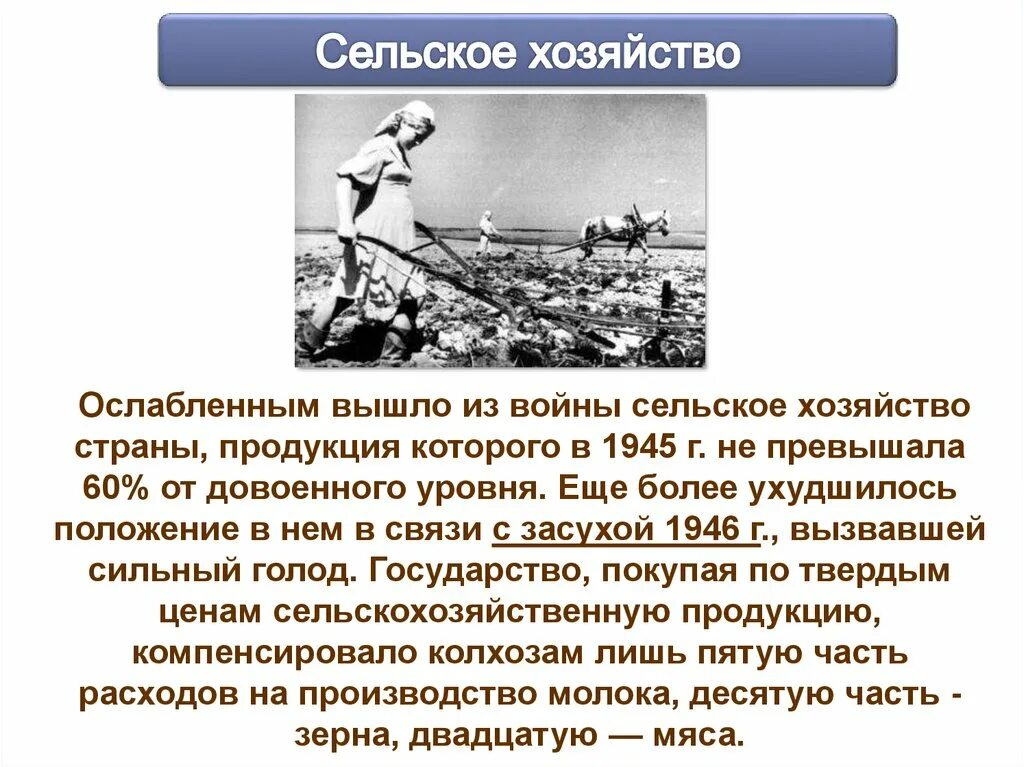 Сельское хозяйство

Ослабленным вышло из войны сельское хозяйство страны, продукция которого в 1945 г. не превышала 60% от довоенного уровня. Еще более ухудшилось положение в нем в связи с засухой 1946 г., вызвавшей сильный голод. Государство, покупая по твердым ценам сельскохозяйственную продукцию, компенсировало колхозам лишь пятую часть расходов на производство молока, десятую часть - зерна, двадцатую — мяса.